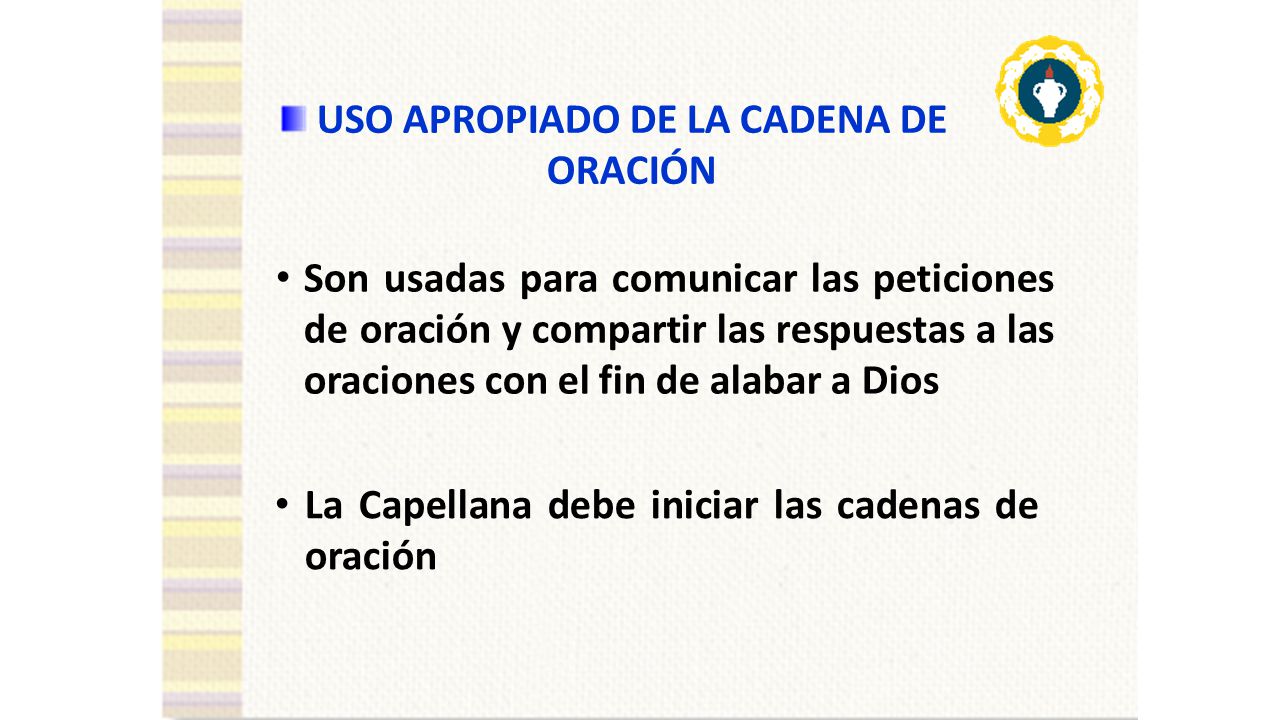 USO APROPIADO DE LA CADENA DE ORACIÓN

• Son usadas para comunicar las peticiones de oración y compartir las respuestas a las oraciones con el fin de alabar a Dios

• La Capellana debe iniciar las cadenas de oración